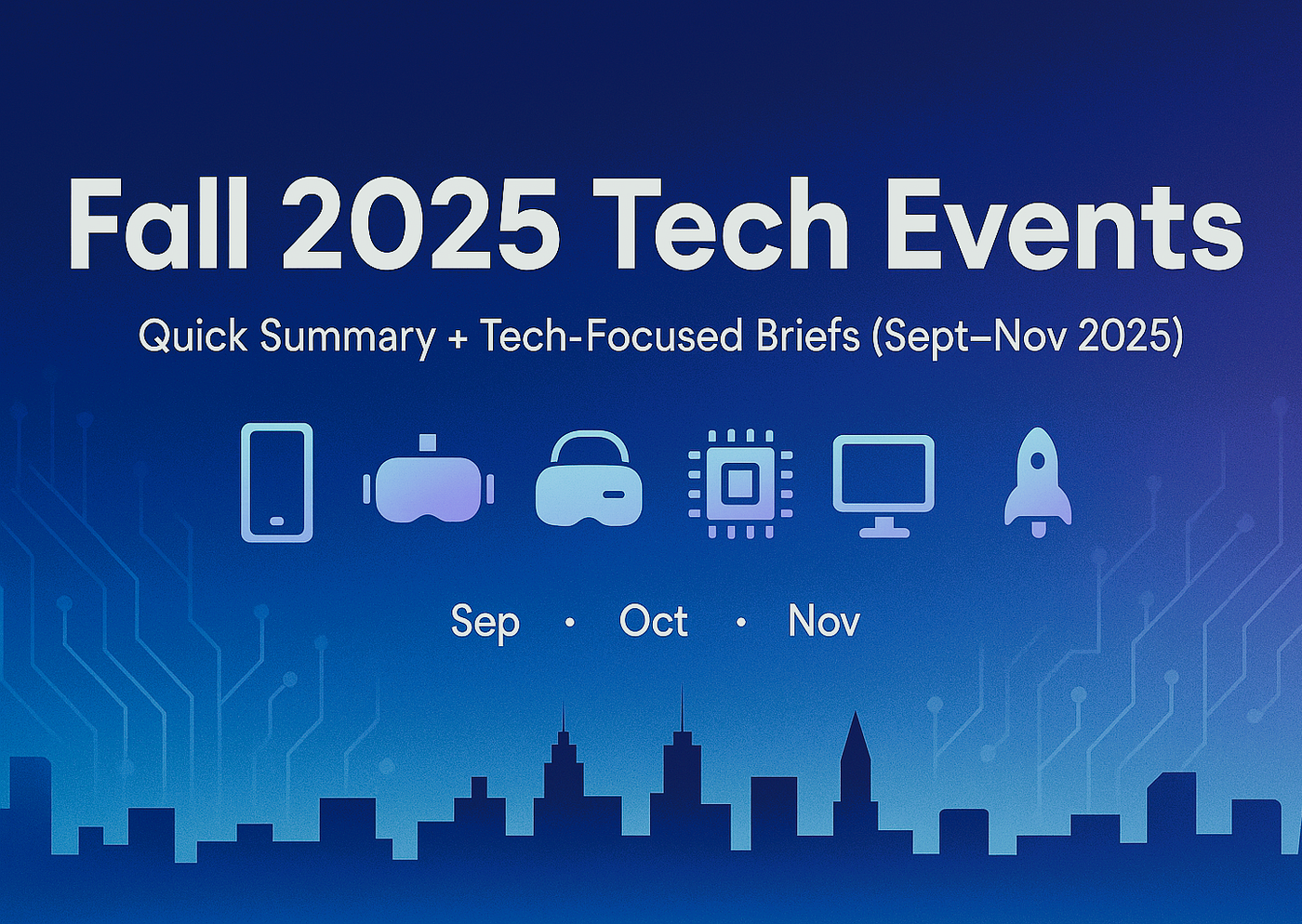 Fall 2025 Tech Events

Quick Summary + Tech-Focused Briefs (Sept–Nov 2025)

Sep · Oct · Nov